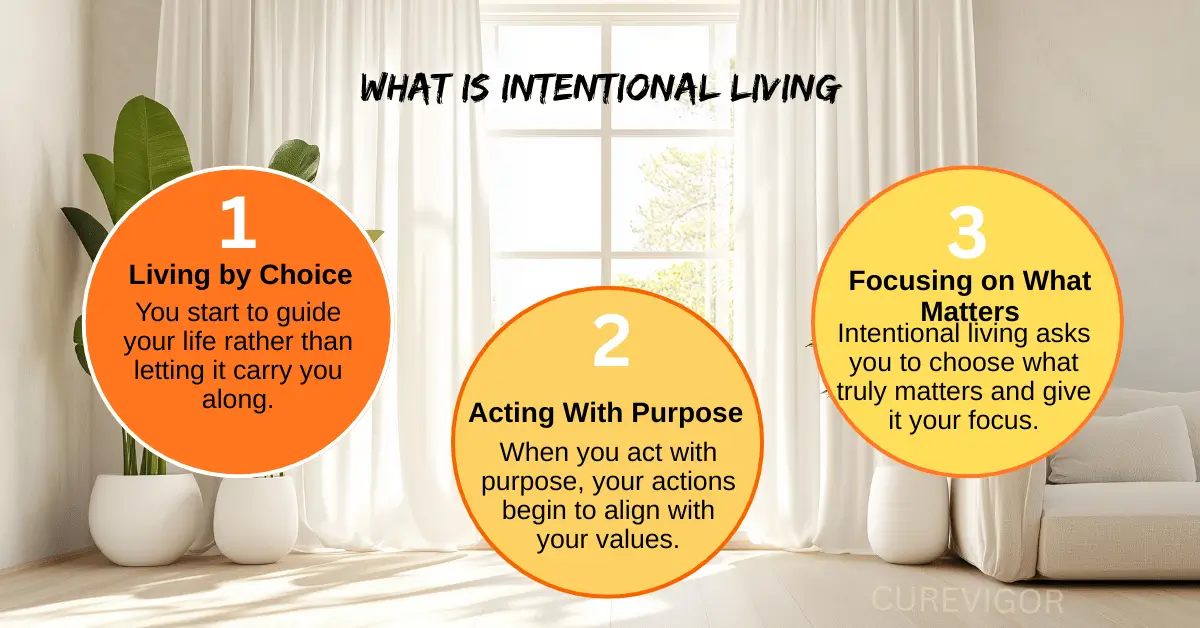 WHAT IS INTENTIONAL LIVING

1
Living by Choice
You start to guide your life rather than letting it carry you along.

2
Acting With Purpose
When you act with purpose, your actions begin to align with your values.

3
Focusing on What Matters
Intentional living asks you to choose what truly matters and give it your focus.

CUREVIGOR